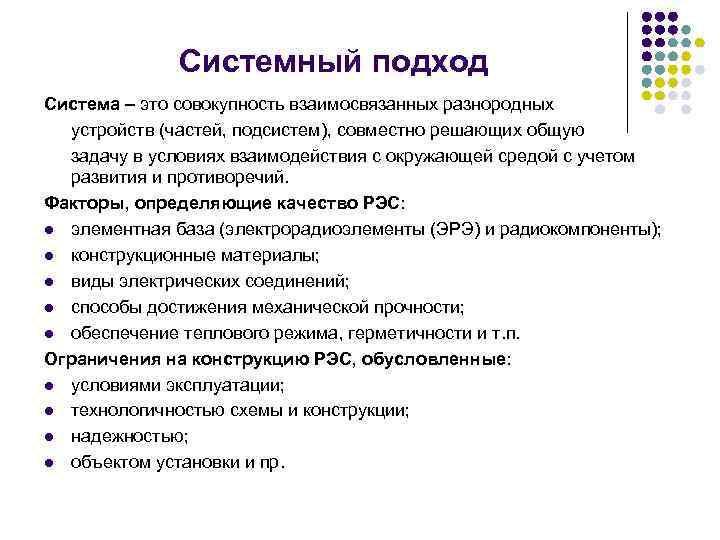 Системный подход

Система – это совокупность взаимосвязанных разнородных устройств (частей, подсистем), совместно решающих общую задачу в условиях взаимодействия с окружающей средой с учетом развития и противоречий.

Факторы, определяющие качество РЭС:
- элементная база (электрорадиоэлементы (ЭРЭ) и радиокомпоненты);
- конструкционные материалы;
- виды электрических соединений;
- способы достижения механической прочности;
- обеспечение теплового режима, герметичности и т.п.

Ограничения на конструкцию РЭС, обусловленные:
- условиями эксплуатации;
- технологичностью схемы и конструкции;
- надежностью;
- объектом установки и пр.